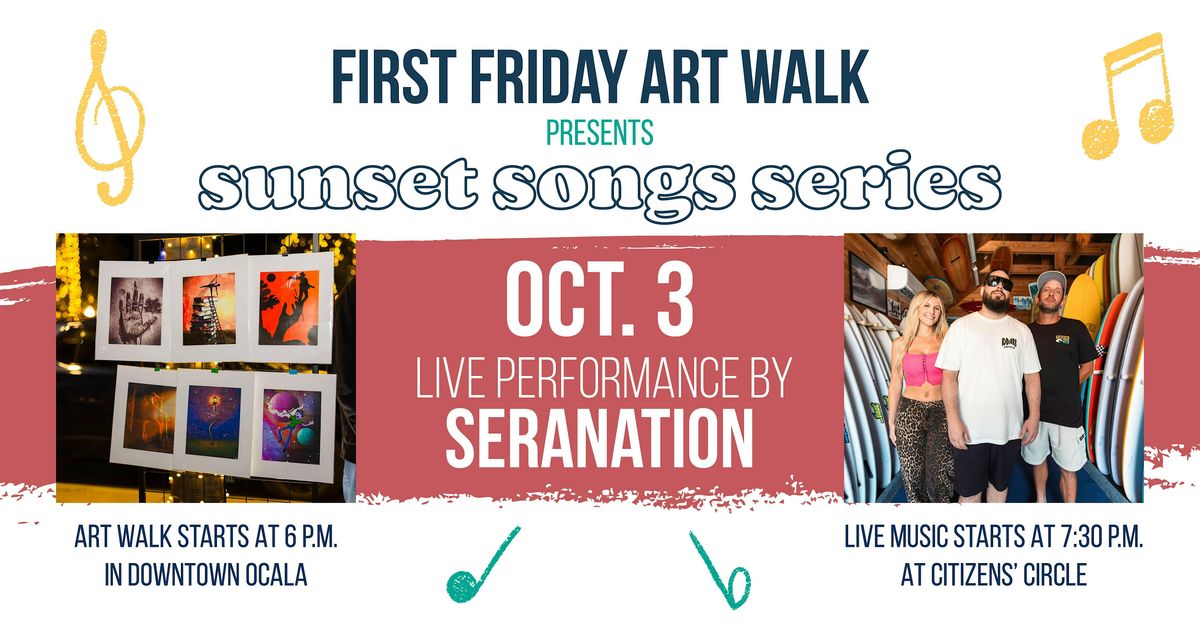 FIRST FRIDAY ART WALK
PRESENTS
sunset songs series

OCT. 3
LIVE PERFORMANCE BY
SERANATION

ART WALK STARTS AT 6 P.M.
IN DOWNTOWN OCALA

LIVE MUSIC STARTS AT 7:30 P.M.
AT CITIZENS' CIRCLE